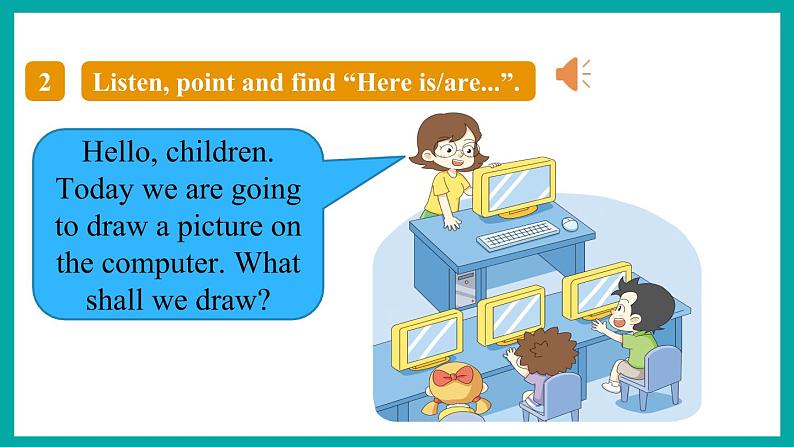 2 Listen, point and find “Here is/are...”.

Hello, children. Today we are going to draw a picture on the computer. What shall we draw?